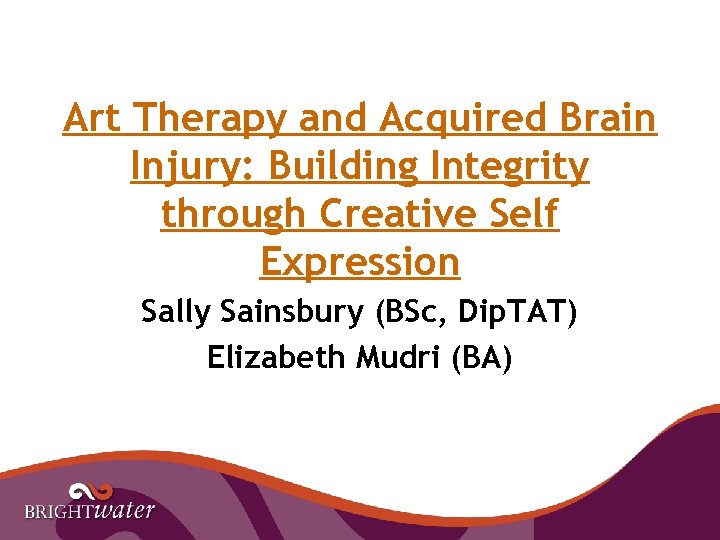 Art Therapy and Acquired Brain Injury: Building Integrity through Creative Self Expression

Sally Sainsbury (BSc, DipTAT)
Elizabeth Mudri (BA)

BRIGHTwater